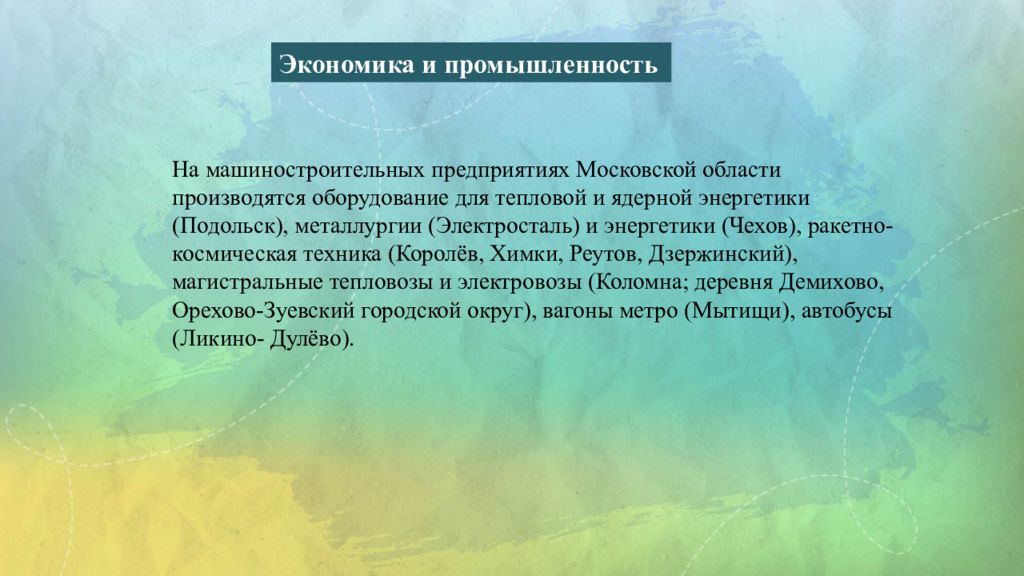 Экономика и промышленность

На машиностроительных предприятиях Московской области производятся оборудование для тепловой и ядерной энергетики (Подольск), металлургии (Электросталь) и энергетики (Чехов), ракетно-космическая техника (Королёв, Химки, Реутов, Дзержинский), магистральные тепловозы и электровозы (Коломна; деревня Демихово, Орехово-Зуевский городской округ), вагоны метро (Мытищи), автобусы (Ликино- Дулёво).